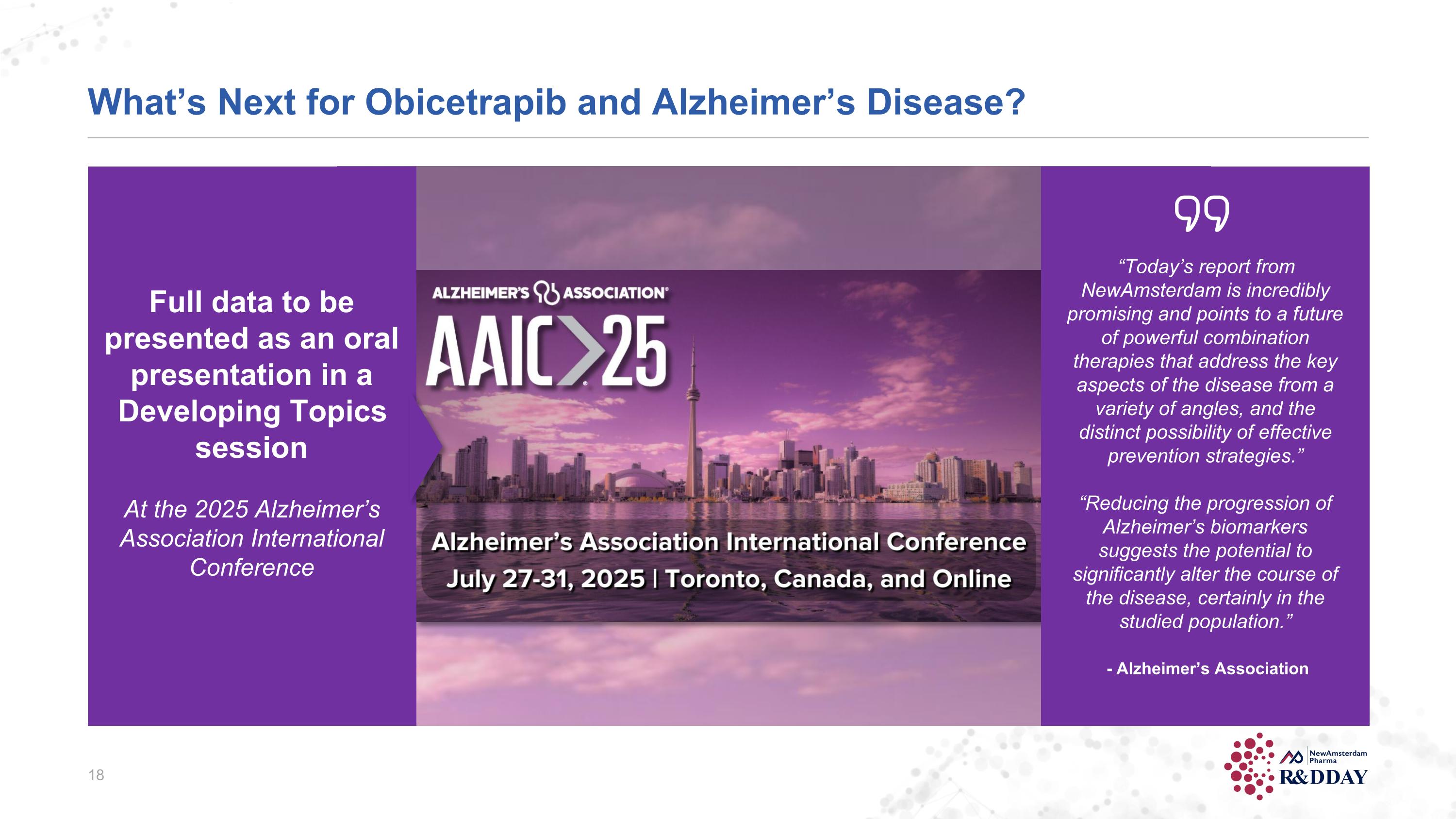 What's Next for Obicetrapib and Alzheimer's Disease?

Full data to be presented as an oral presentation in a Developing Topics session

At the 2025 Alzheimer's Association International Conference

ALZHEIMER'S ASSOCIATION®

AAIC>25

Alzheimer's Association International Conference
July 27-31, 2025 | Toronto, Canada, and Online

"Today's report from NewAmsterdam is incredibly promising and points to a future of powerful combination therapies that address the key aspects of the disease from a variety of angles, and the distinct possibility of effective prevention strategies."

"Reducing the progression of Alzheimer's biomarkers suggests the potential to significantly alter the course of the disease, certainly in the studied population."

- Alzheimer's Association

18

NewAmsterdam Pharma
R&DDAY